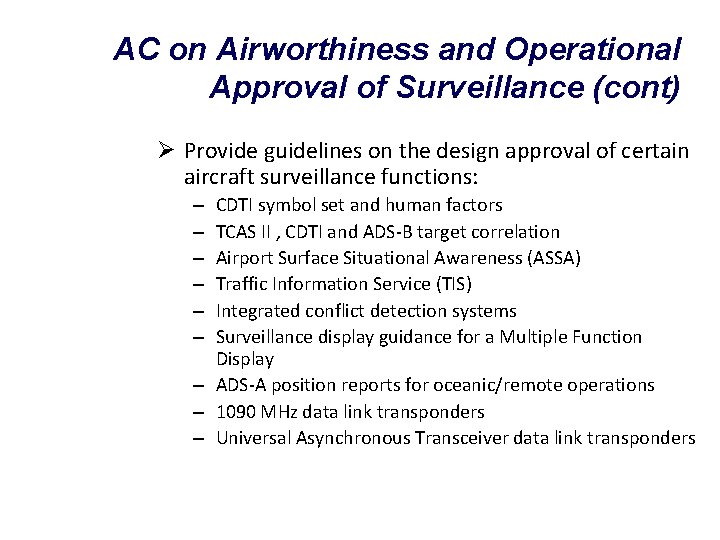 AC on Airworthiness and Operational Approval of Surveillance (cont)

➢ Provide guidelines on the design approval of certain aircraft surveillance functions:
– CDTI symbol set and human factors
– TCAS II , CDTI and ADS-B target correlation
– Airport Surface Situational Awareness (ASSA)
– Traffic Information Service (TIS)
– Integrated conflict detection systems
– Surveillance display guidance for a Multiple Function Display
– ADS-A position reports for oceanic/remote operations
– 1090 MHz data link transponders
– Universal Asynchronous Transceiver data link transponders